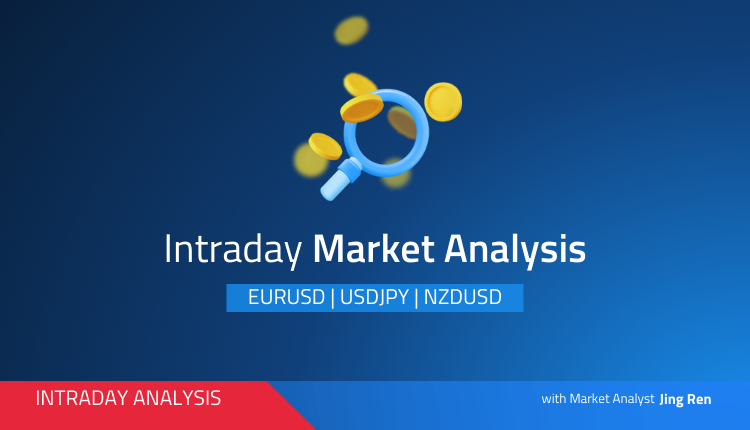 Intraday Market Analysis

EURUSD | USDJPY | NZDUSD

INTRADAY ANALYSIS

with Market Analyst Jing Ren